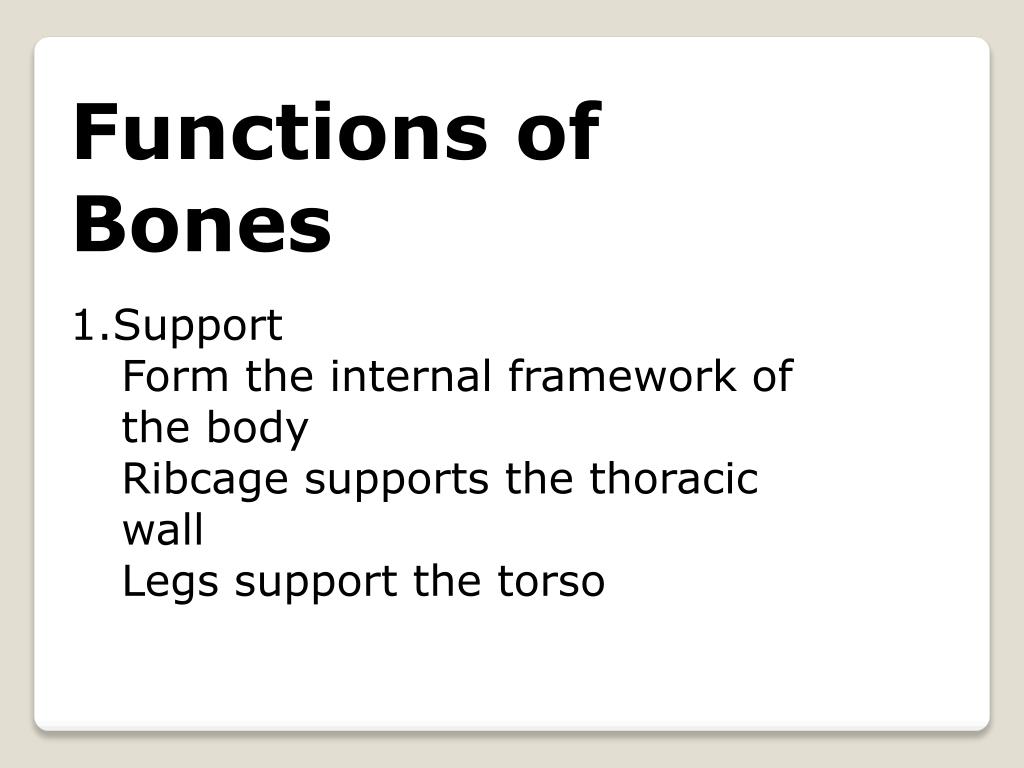 Functions of Bones

1.Support
Form the internal framework of the body
Ribcage supports the thoracic wall
Legs support the torso